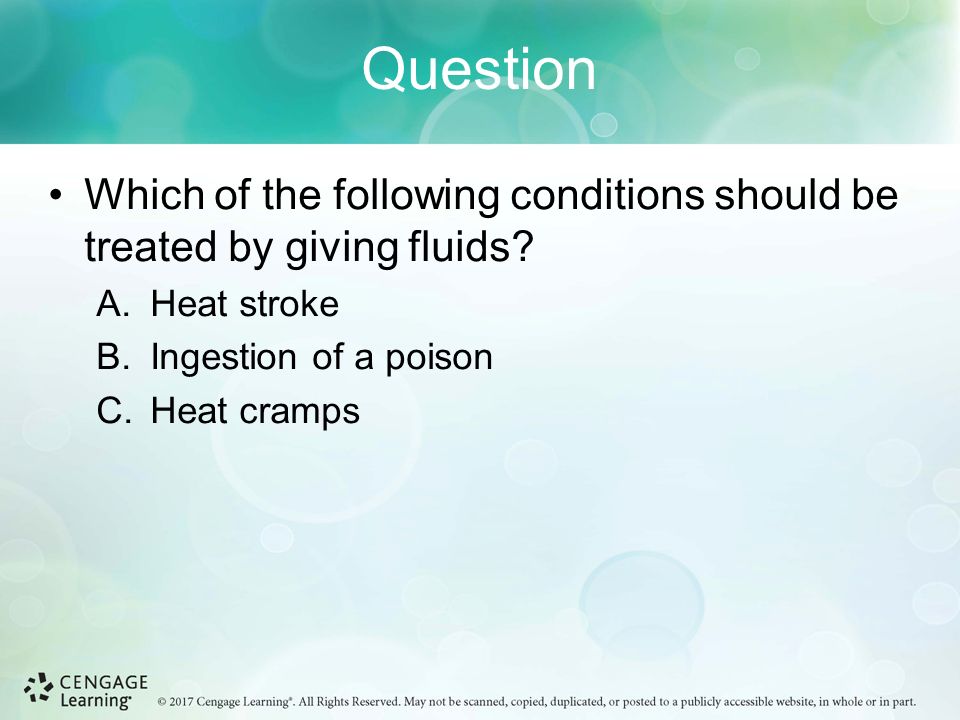 Question

• Which of the following conditions should be treated by giving fluids?

A. Heat stroke
B. Ingestion of a poison
C. Heat cramps

CENGAGE Learning® © 2017 Cengage Learning®. All Rights Reserved. May not be scanned, copied, duplicated, or posted to a publicly accessible website, in whole or in part.